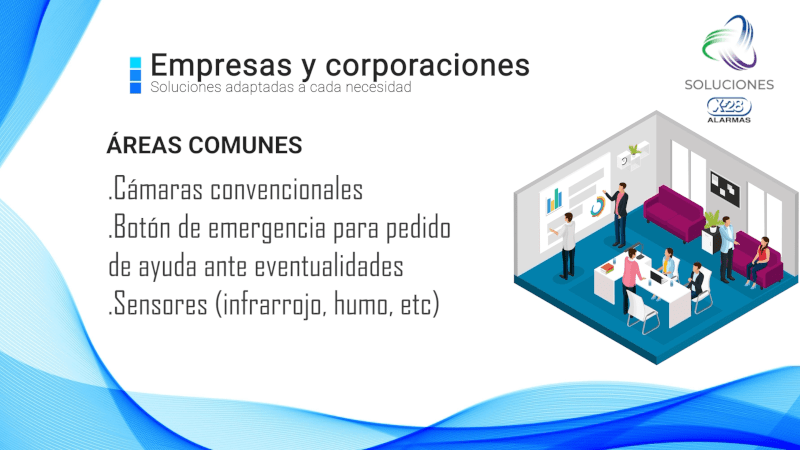 Empresas y corporaciones
Soluciones adaptadas a cada necesidad

SOLUCIONES
X-28
ALARMAS

ÁREAS COMUNES

.Cámaras convencionales
.Botón de emergencia para pedido de ayuda ante eventualidades
.Sensores (infrarrojo, humo, etc)